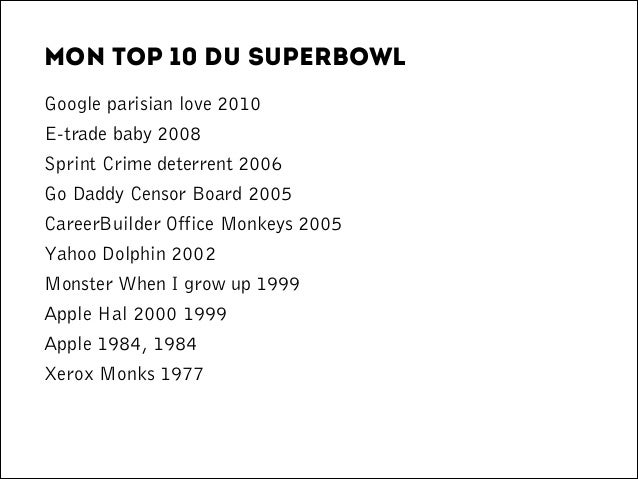 MON TOP 10 DU SUPERBOWL

Google parisian love 2010
E-trade baby 2008
Sprint Crime deterrent 2006
Go Daddy Censor Board 2005
CareerBuilder Office Monkeys 2005
Yahoo Dolphin 2002
Monster When I grow up 1999
Apple Hal 2000 1999
Apple 1984, 1984
Xerox Monks 1977